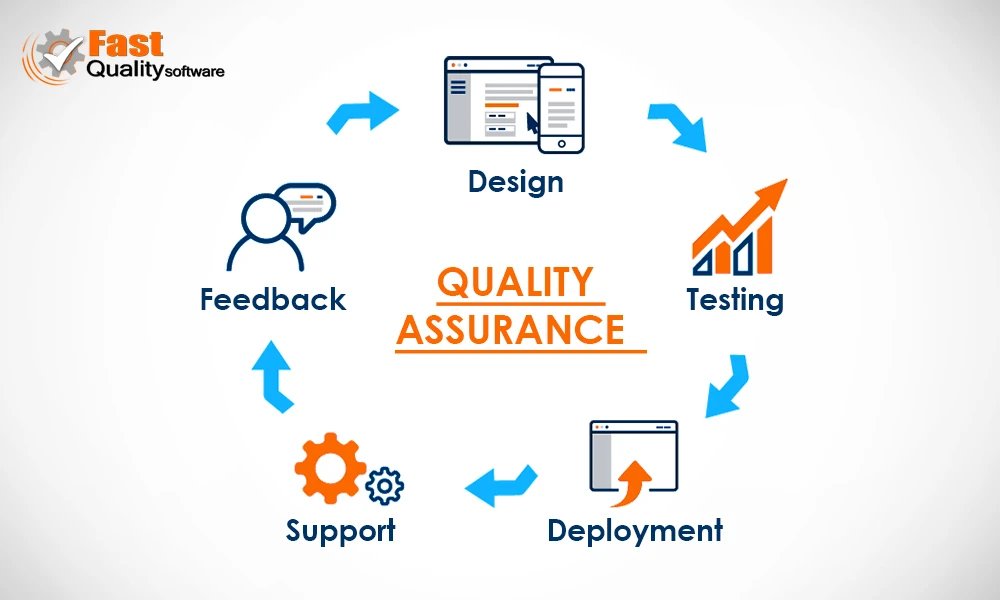 Fast Quality software

Design

Testing

Deployment

Support

Feedback

QUALITY ASSURANCE